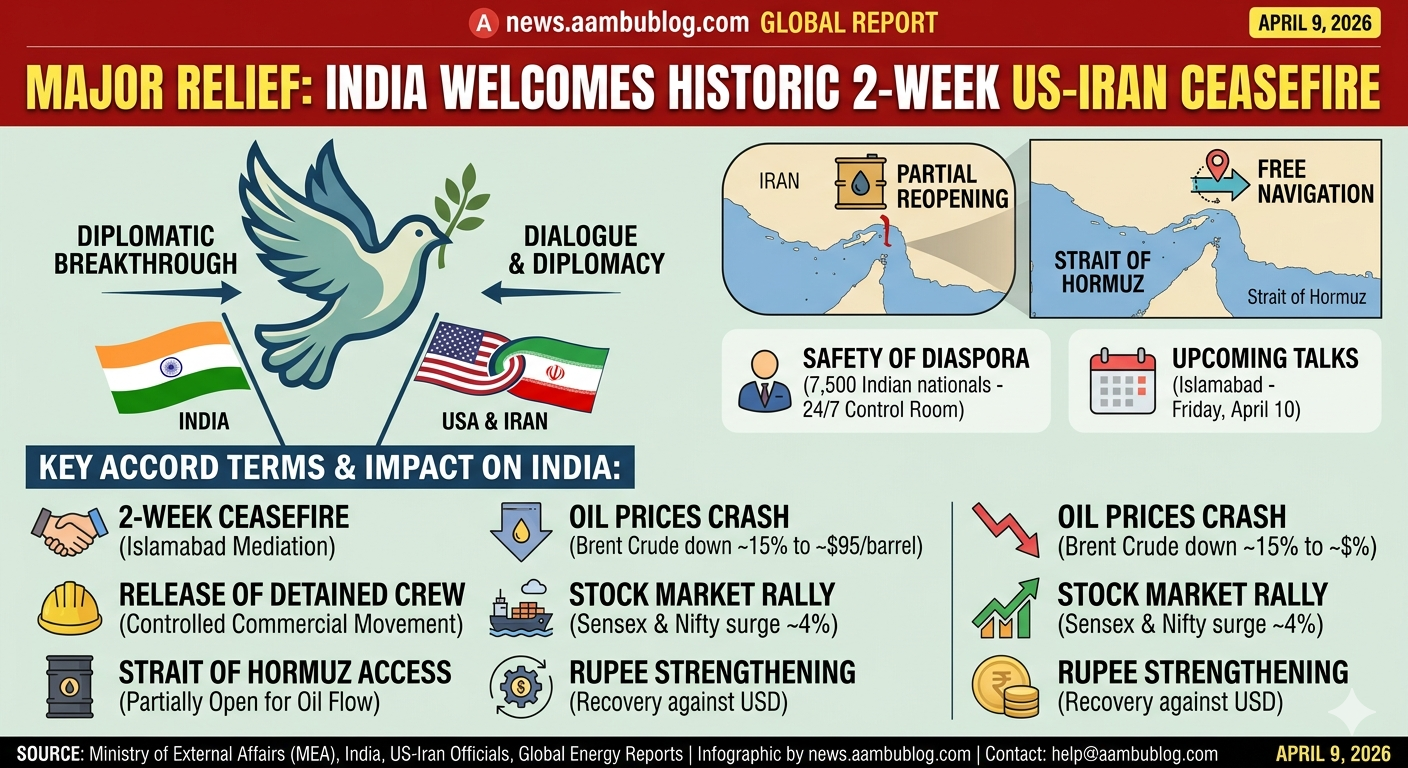 A news.aambublog.com GLOBAL REPORT

APRIL 9, 2026

MAJOR RELIEF: INDIA WELCOMES HISTORIC 2-WEEK US-IRAN CEASEFIRE

DIPLOMATIC BREAKTHROUGH

DIALOGUE & DIPLOMACY

INDIA

USA & IRAN

IRAN

PARTIAL REOPENING

FREE NAVIGATION

STRAIT OF HORMUZ

Strait of Hormuz

SAFETY OF DIASPORA
(7,500 Indian nationals - 24/7 Control Room)

UPCOMING TALKS
(Islamabad - Friday, April 10)

KEY ACCORD TERMS & IMPACT ON INDIA:

2-WEEK CEASEFIRE
(Islamabad Mediation)

RELEASE OF DETAINED CREW
(Controlled Commercial Movement)

STRAIT OF HORMUZ ACCESS
(Partially Open for Oil Flow)

OIL PRICES CRASH
(Brent Crude down ~15% to ~$95/barrel)

STOCK MARKET RALLY
(Sensex & Nifty surge ~4%)

RUPEE STRENGTHENING
(Recovery against USD)

OIL PRICES CRASH
(Brent Crude down ~15% to ~$%)

STOCK MARKET RALLY
(Sensex & Nifty surge ~4%)

RUPEE STRENGTHENING
(Recovery against USD)

SOURCE: Ministry of External Affairs (MEA), India, US-Iran Officials, Global Energy Reports | Infographic by news.aambublog.com | Contact: help@aambublog.com

APRIL 9, 2026